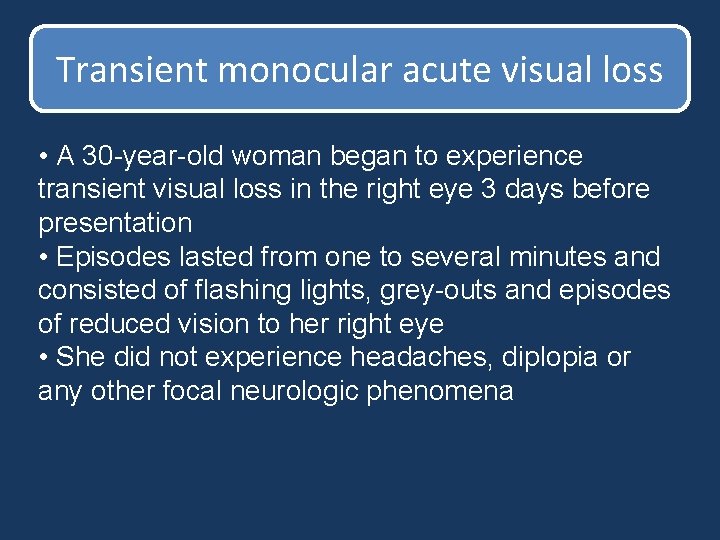 Transient monocular acute visual loss

• A 30-year-old woman began to experience transient visual loss in the right eye 3 days before presentation
• Episodes lasted from one to several minutes and consisted of flashing lights, grey-outs and episodes of reduced vision to her right eye
• She did not experience headaches, diplopia or any other focal neurologic phenomena